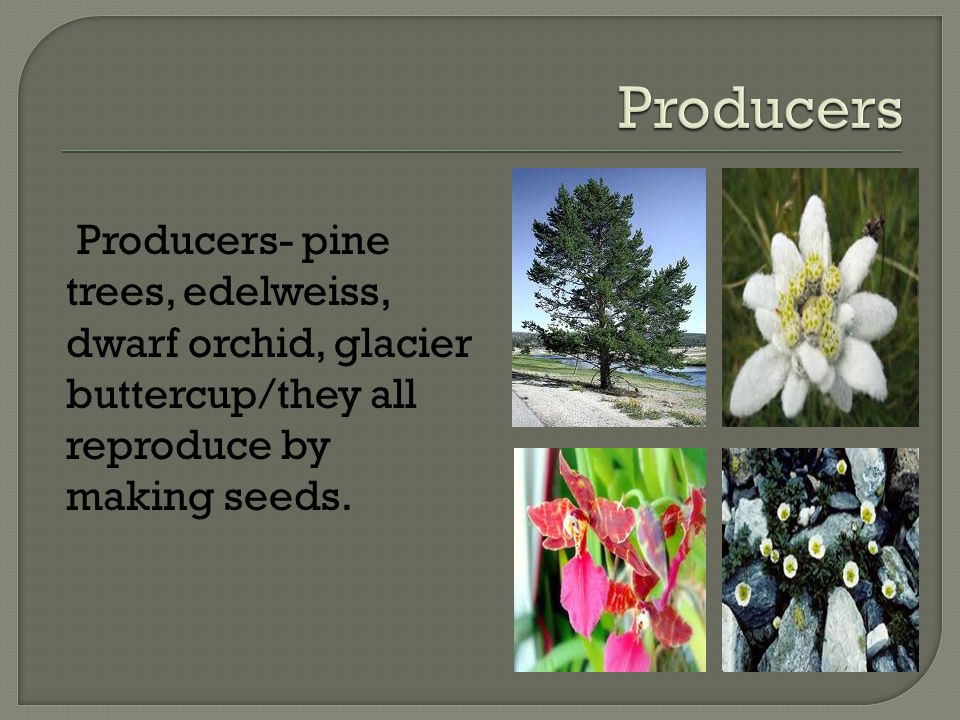 Producers

Producers- pine trees, edelweiss, dwarf orchid, glacier buttercup/they all reproduce by making seeds.